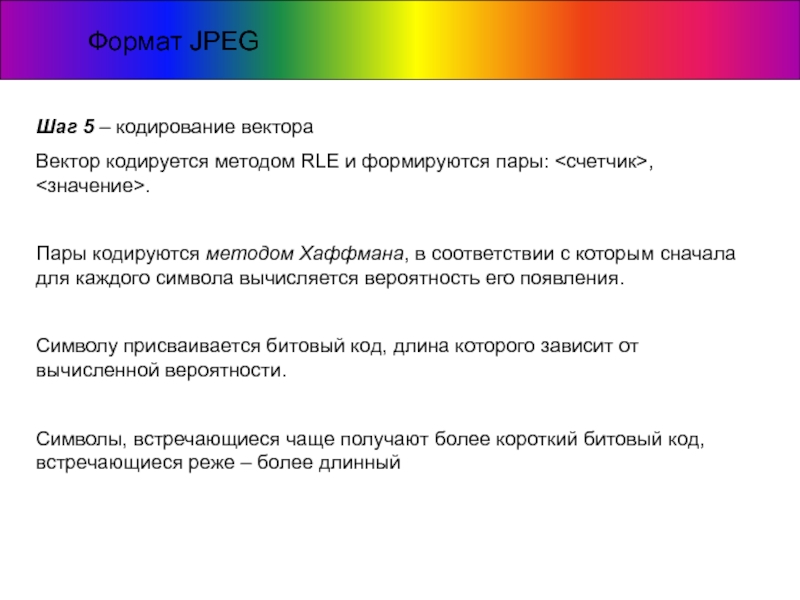 Формат JPEG

Шаг 5 – кодирование вектора

Вектор кодируется методом RLE и формируются пары: <счетчик>, <значение>.

Пары кодируются методом Хаффмана, в соответствии с которым сначала для каждого символа вычисляется вероятность его появления.

Символу присваивается битовый код, длина которого зависит от вычисленной вероятности.

Символы, встречающиеся чаще получают более короткий битовый код, встречающиеся реже – более длинный